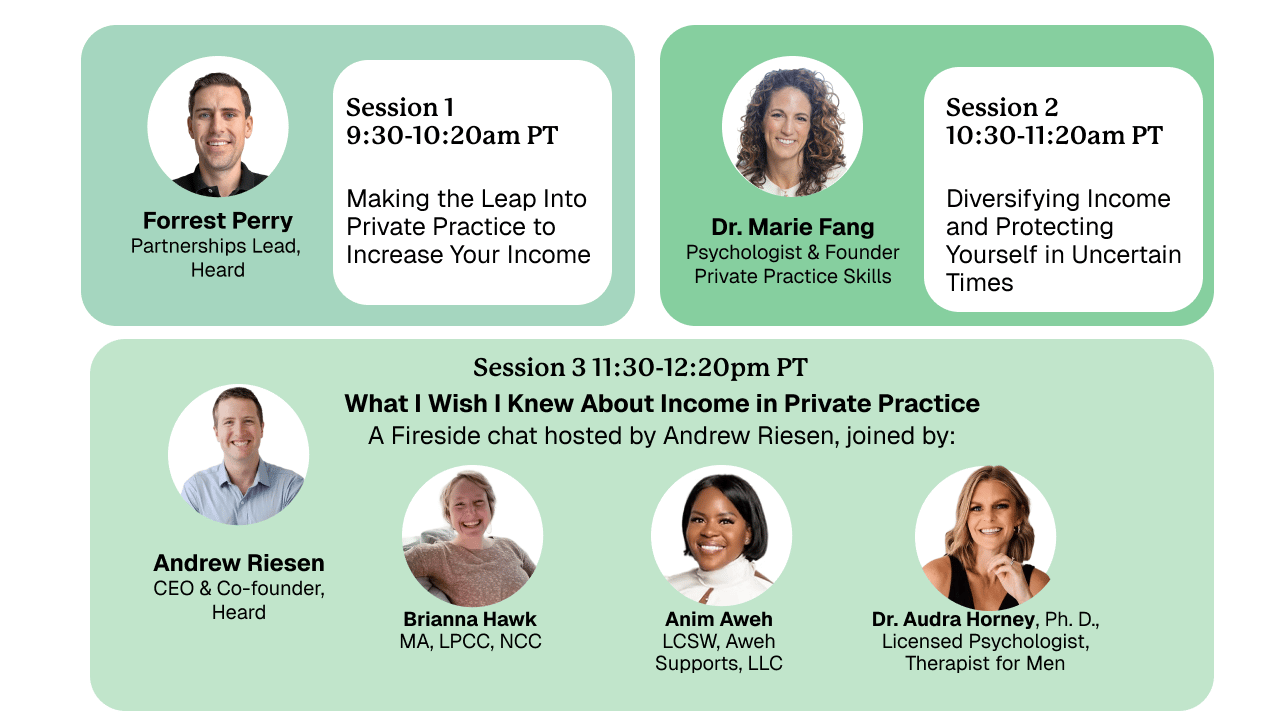 Forrest Perry
Partnerships Lead, Heard

Session 1
9:30-10:20am PT

Making the Leap Into Private Practice to Increase Your Income

Dr. Marie Fang
Psychologist & Founder Private Practice Skills

Session 2
10:30-11:20am PT

Diversifying Income and Protecting Yourself in Uncertain Times

Session 3 11:30-12:20pm PT
What I Wish I Knew About Income in Private Practice
A Fireside chat hosted by Andrew Riesen, joined by:

Andrew Riesen
CEO & Co-founder, Heard

Brianna Hawk
MA, LPCC, NCC

Anim Aweh
LCSW, Aweh Supports, LLC

Dr. Audra Horney, Ph. D., Licensed Psychologist, Therapist for Men